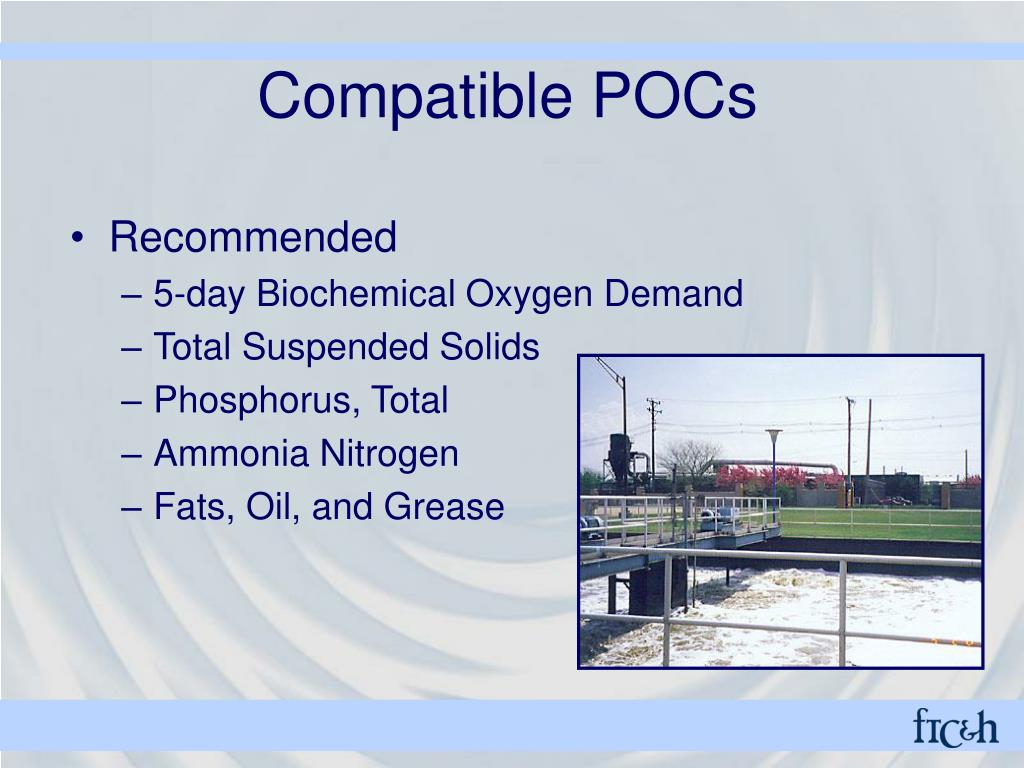 Compatible POCs

• Recommended
– 5-day Biochemical Oxygen Demand
– Total Suspended Solids
– Phosphorus, Total
– Ammonia Nitrogen
– Fats, Oil, and Grease

ftc&h